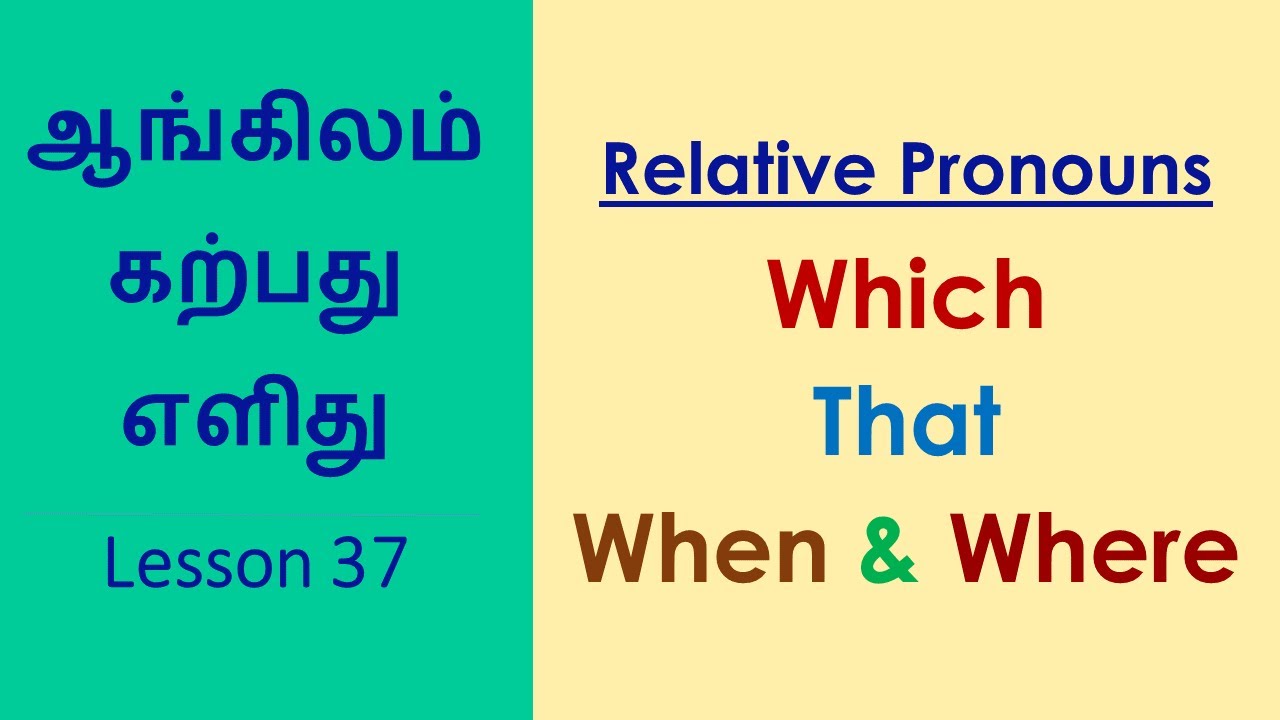 ஆங்கிலம்
கற்பது
எளிது

Lesson 37

Relative Pronouns

Which
That
When & Where